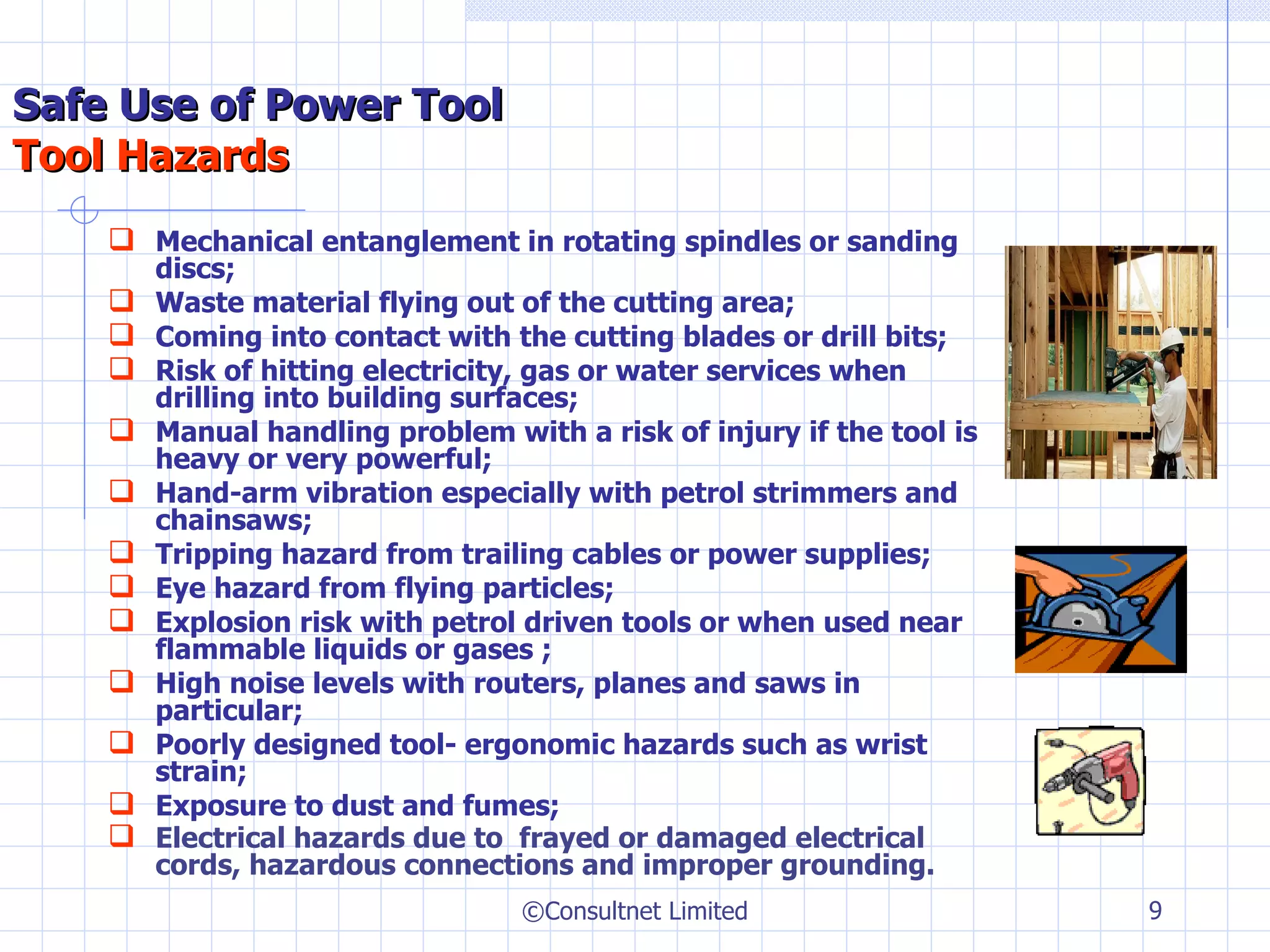 Safe Use of Power Tool
Tool Hazards

❑ Mechanical entanglement in rotating spindles or sanding discs;
❑ Waste material flying out of the cutting area;
❑ Coming into contact with the cutting blades or drill bits;
❑ Risk of hitting electricity, gas or water services when drilling into building surfaces;
❑ Manual handling problem with a risk of injury if the tool is heavy or very powerful;
❑ Hand-arm vibration especially with petrol strimmers and chainsaws;
❑ Tripping hazard from trailing cables or power supplies;
❑ Eye hazard from flying particles;
❑ Explosion risk with petrol driven tools or when used near flammable liquids or gases ;
❑ High noise levels with routers, planes and saws in particular;
❑ Poorly designed tool- ergonomic hazards such as wrist strain;
❑ Exposure to dust and fumes;
❑ Electrical hazards due to frayed or damaged electrical cords, hazardous connections and improper grounding.

©Consultnet Limited

9